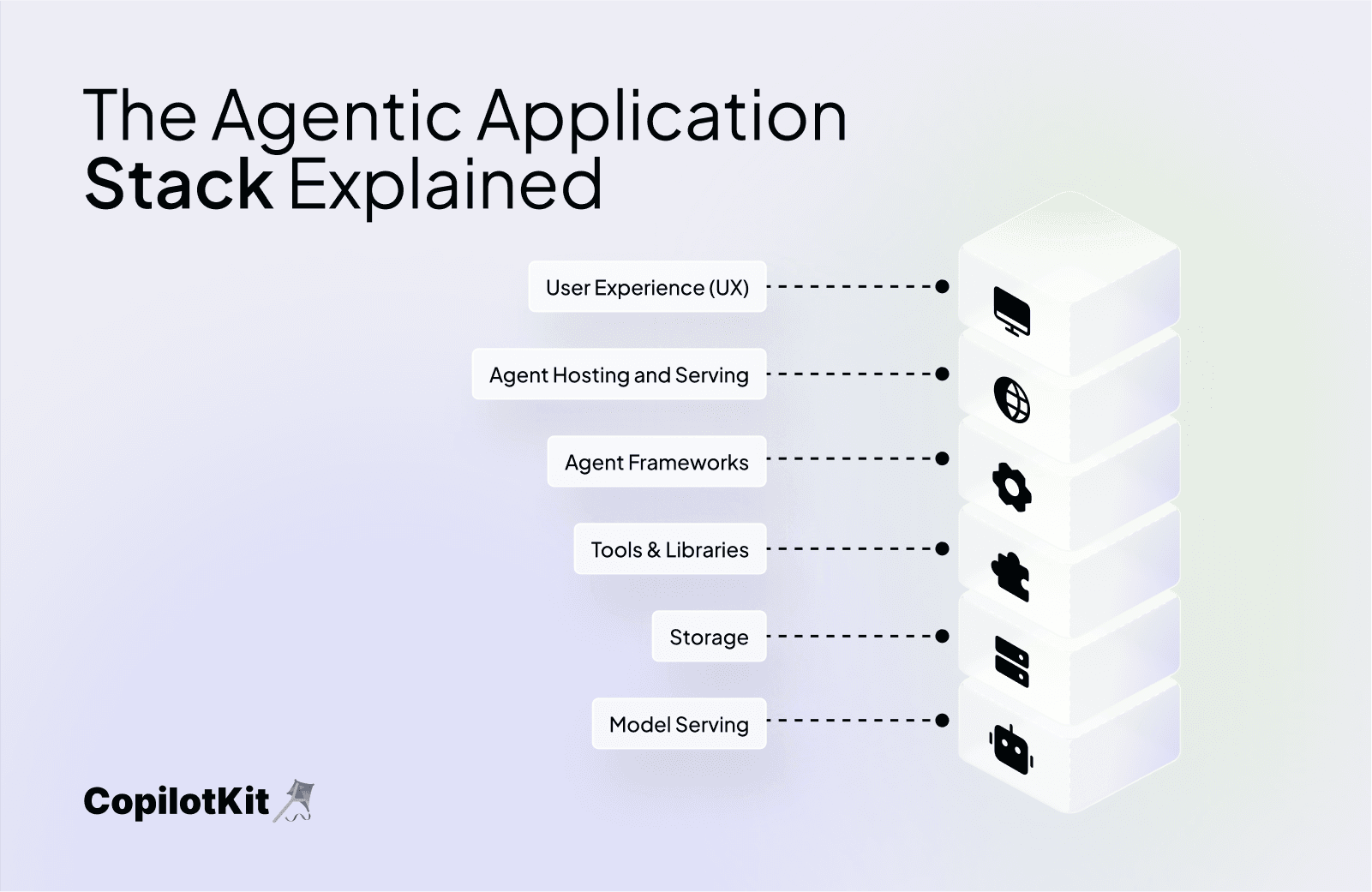 The Agentic Application Stack Explained

User Experience (UX)

Agent Hosting and Serving

Agent Frameworks

Tools & Libraries

Storage

Model Serving

CopilotKit